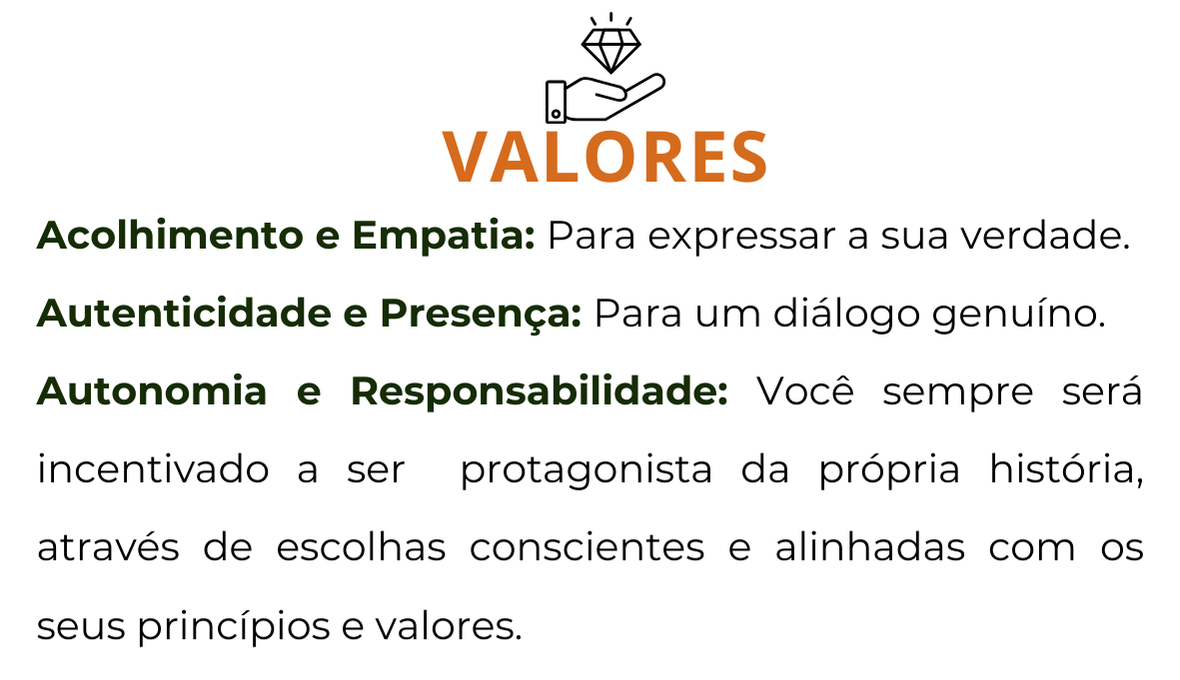 VALORES

Acolhimento e Empatia: Para expressar a sua verdade.

Autenticidade e Presença: Para um diálogo genuíno.

Autonomia e Responsabilidade: Você sempre será incentivado a ser protagonista da própria história, através de escolhas conscientes e alinhadas com os seus princípios e valores.